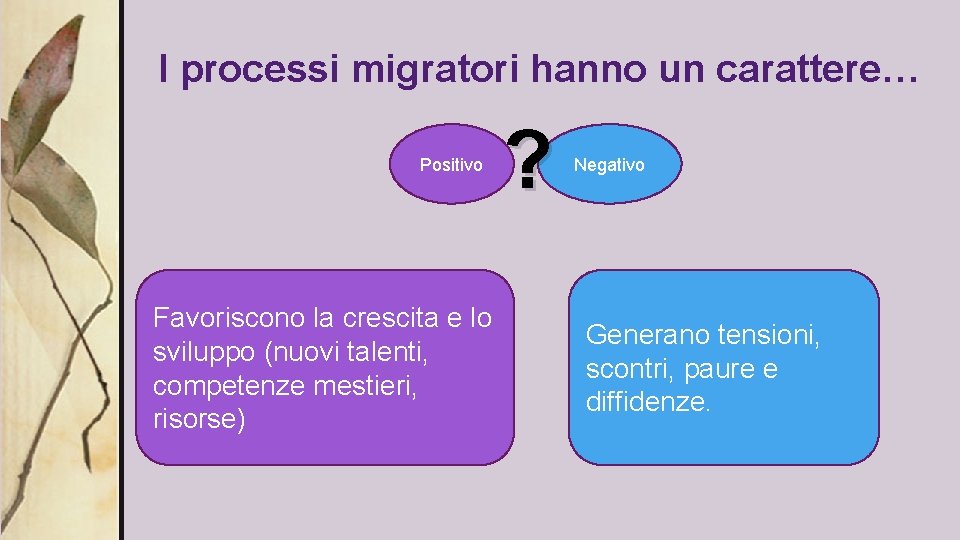 I processi migratori hanno un carattere…

Positivo

?

Negativo

Favoriscono la crescita e lo sviluppo (nuovi talenti, competenze mestieri, risorse)

Generano tensioni, scontri, paure e diffidenze.